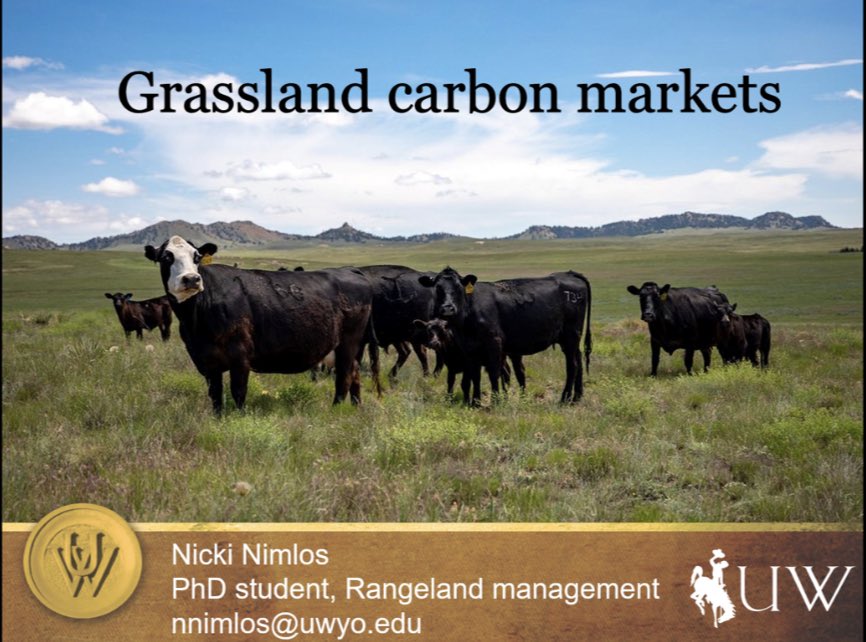 Grassland carbon markets

Nicki Nimlos
PhD student, Rangeland management
nnimlos@uwyo.edu

UW